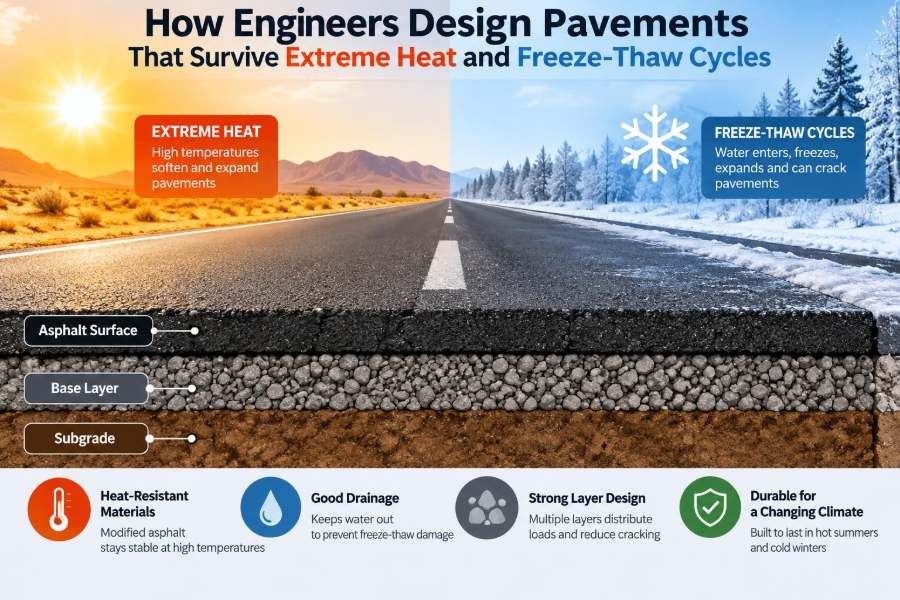 How Engineers Design Pavements
That Survive Extreme Heat and Freeze-Thaw Cycles

EXTREME HEAT
High temperatures soften and expand pavements

FREEZE-THAW CYCLES
Water enters, freezes, expands and can crack pavements

Asphalt Surface

Base Layer

Subgrade

Heat-Resistant Materials
Modified asphalt stays stable at high temperatures

Good Drainage
Keeps water out to prevent freeze-thaw damage

Strong Layer Design
Multiple layers distribute loads and reduce cracking

Durable for a Changing Climate
Built to last in hot summers and cold winters